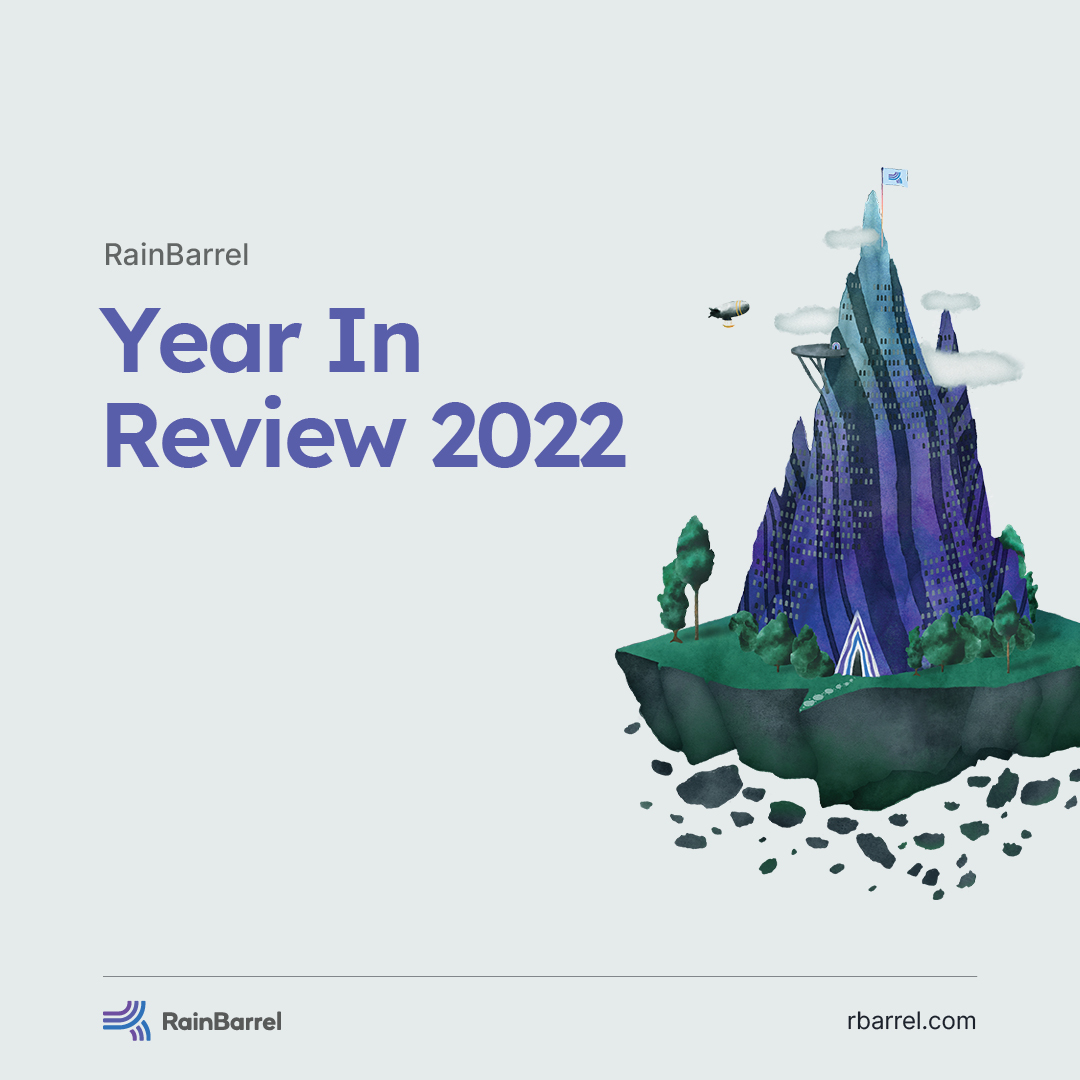 RainBarrel

Year In Review 2022

RainBarrel

rbarrel.com